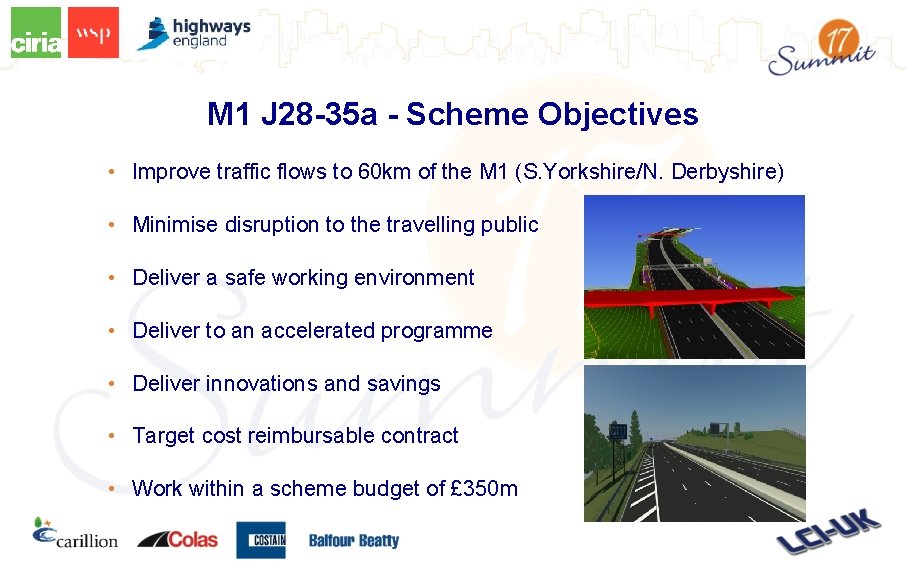 ciria wsp highways england

17 Summit

M1 J28-35a - Scheme Objectives

• Improve traffic flows to 60km of the M1 (S.Yorkshire/N. Derbyshire)

• Minimise disruption to the travelling public

• Deliver a safe working environment

• Deliver to an accelerated programme

• Deliver innovations and savings

• Target cost reimbursable contract

• Work within a scheme budget of £350m

carillion Colas COSTAIN Balfour Beatty

LCI-UK